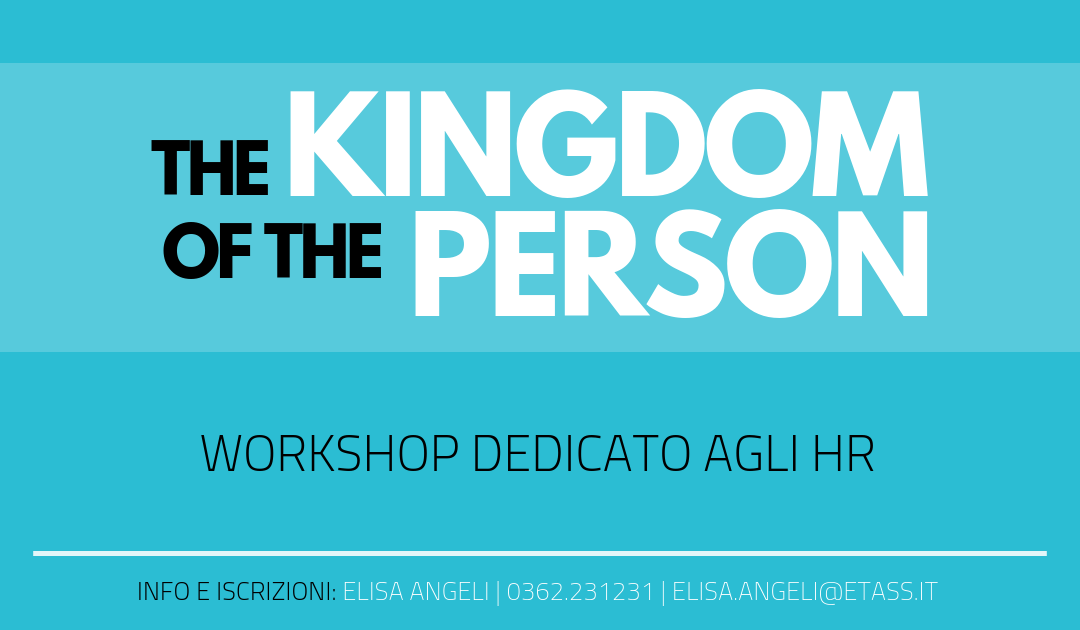 THE KINGDOM
OF THE PERSON

WORKSHOP DEDICATO AGLI HR

INFO E ISCRIZIONI: ELISA ANGELI | 0362.231231 | ELISA.ANGELI@ETASS.IT